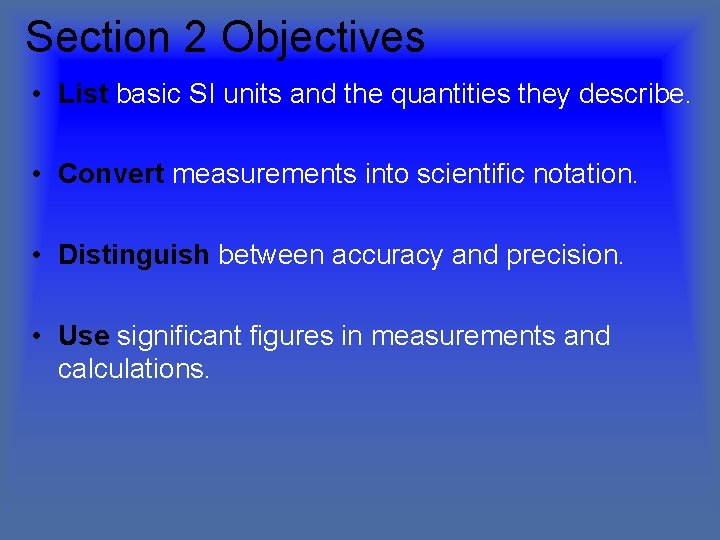 Section 2 Objectives

• List basic SI units and the quantities they describe.

• Convert measurements into scientific notation.

• Distinguish between accuracy and precision.

• Use significant figures in measurements and calculations.